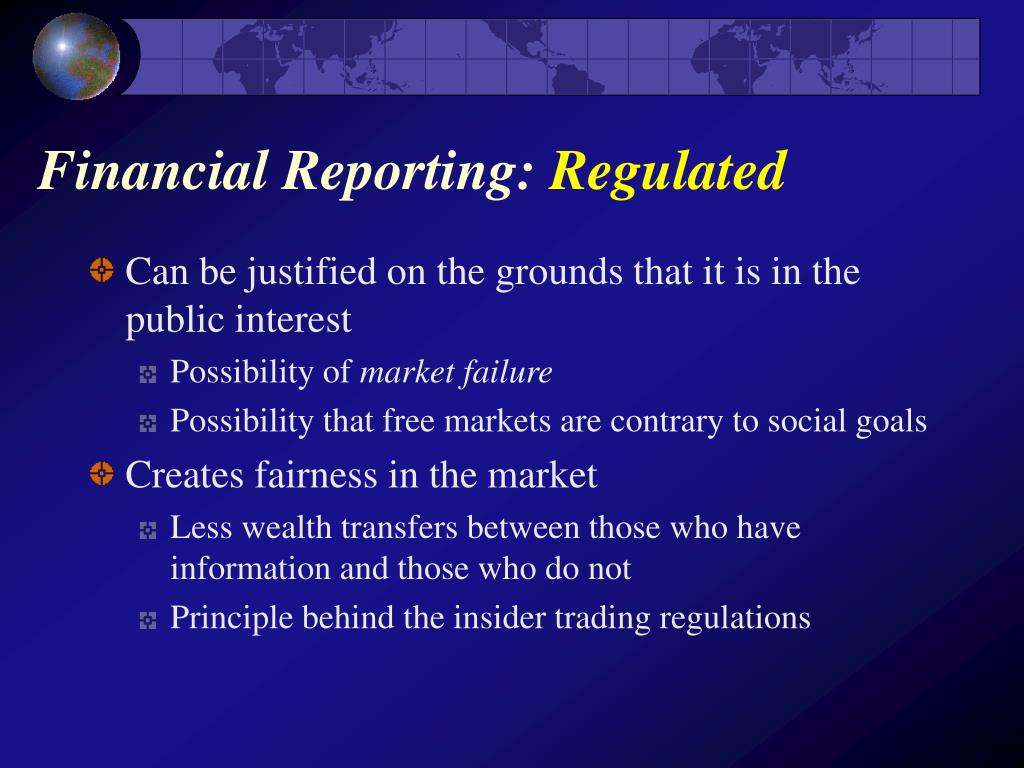 Financial Reporting: Regulated

Can be justified on the grounds that it is in the public interest

Possibility of market failure

Possibility that free markets are contrary to social goals

Creates fairness in the market

Less wealth transfers between those who have information and those who do not

Principle behind the insider trading regulations